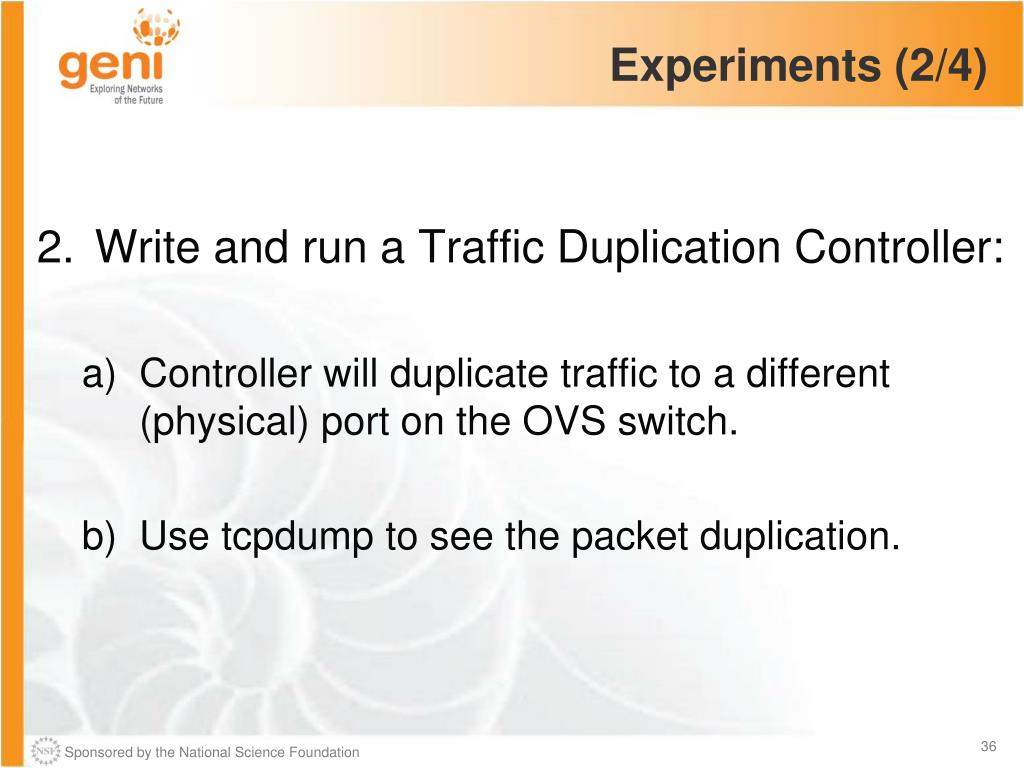 geni
Exploring Networks of the Future

Experiments (2/4)

2. Write and run a Traffic Duplication Controller:

a) Controller will duplicate traffic to a different (physical) port on the OVS switch.

b) Use tcpdump to see the packet duplication.

NSF

Sponsored by the National Science Foundation

36